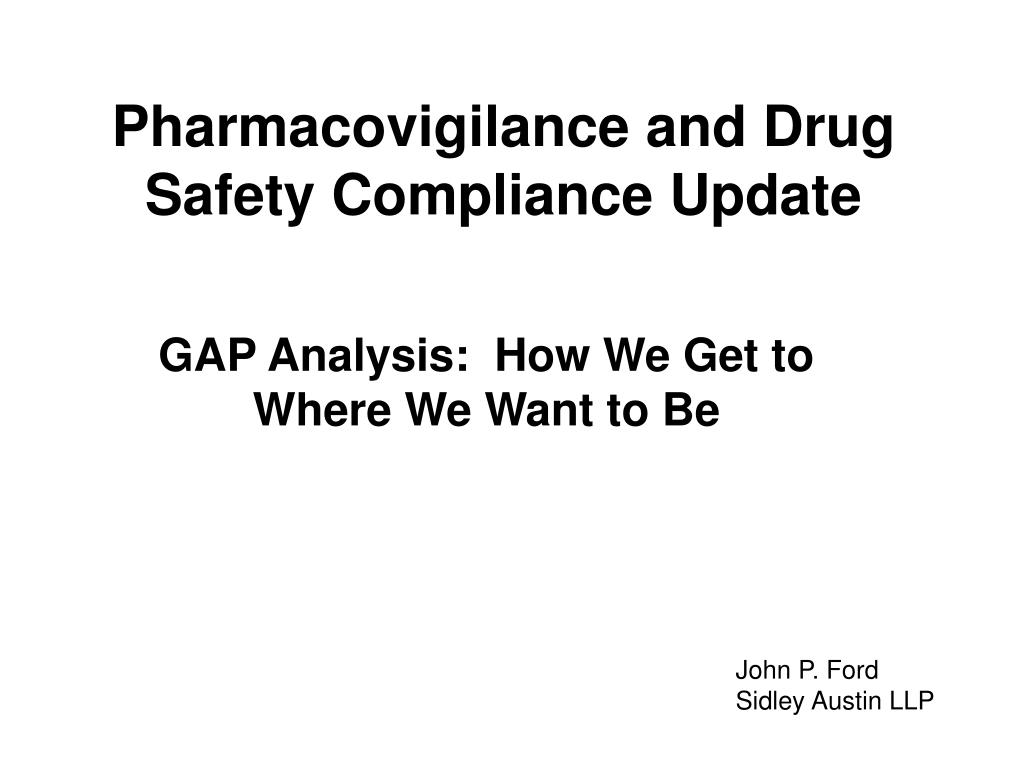 Pharmacovigilance and Drug Safety Compliance Update

GAP Analysis: How We Get to Where We Want to Be

John P. Ford
Sidley Austin LLP